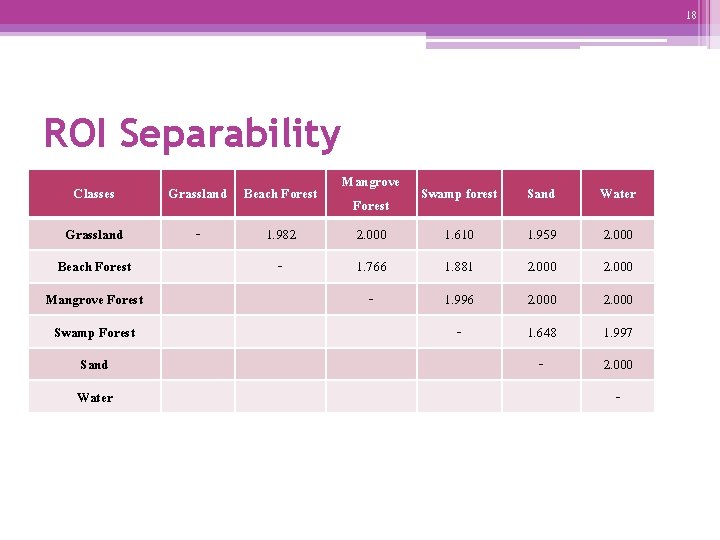 18

ROI Separability

| Classes | Grassland | Beach Forest | Mangrove Forest | Swamp forest | Sand | Water |
|---|---|---|---|---|---|---|
| Grassland | - | 1.982 | 2.000 | 1.610 | 1.959 | 2.000 |
| Beach Forest | | - | 1.766 | 1.881 | 2.000 | 2.000 |
| Mangrove Forest | | | - | 1.996 | 2.000 | 2.000 |
| Swamp Forest | | | | - | 1.648 | 1.997 |
| Sand | | | | | - | 2.000 |
| Water | | | | | | - |